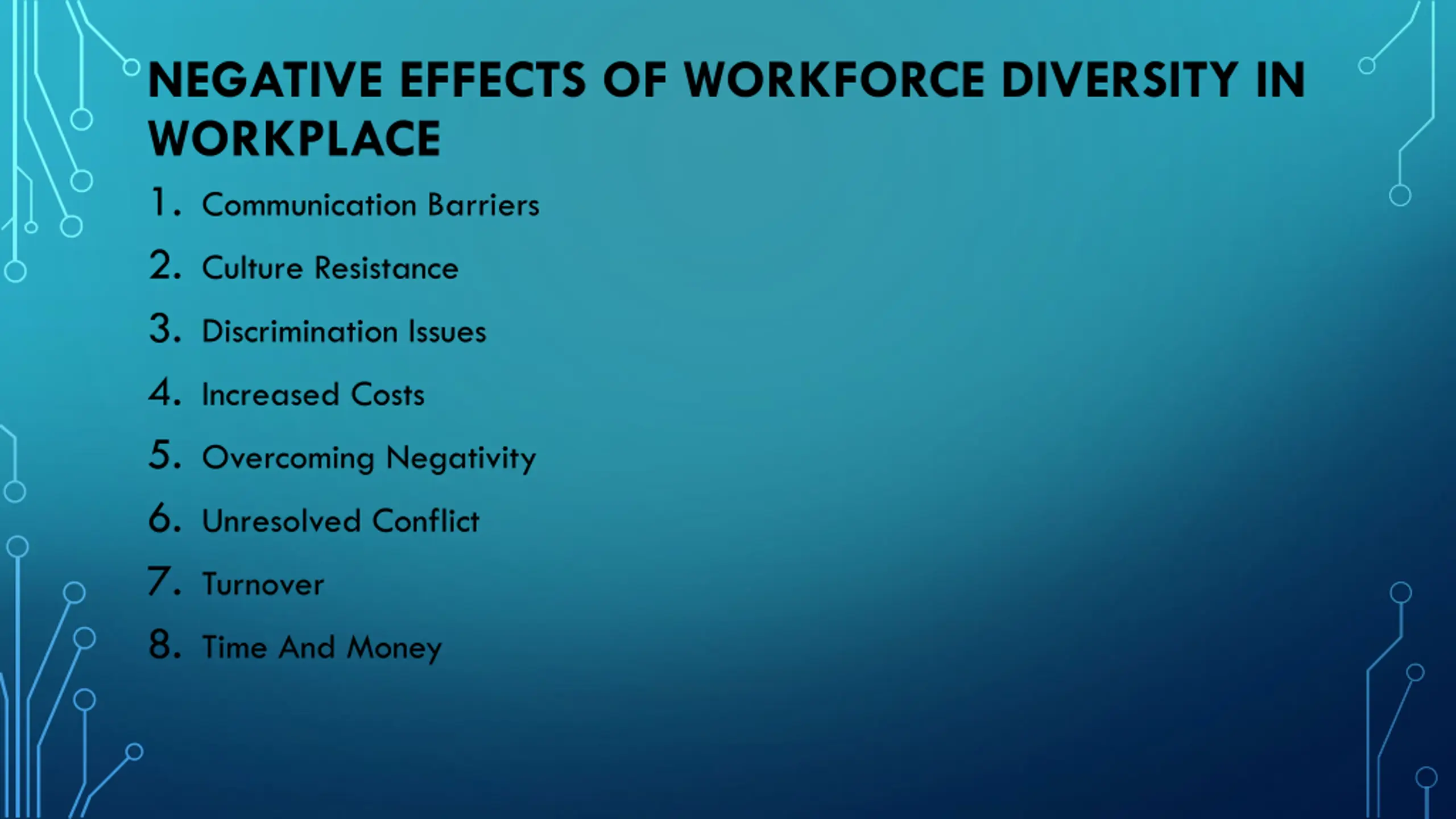 NEGATIVE EFFECTS OF WORKFORCE DIVERSITY IN WORKPLACE

1. Communication Barriers
2. Culture Resistance
3. Discrimination Issues
4. Increased Costs
5. Overcoming Negativity
6. Unresolved Conflict
7. Turnover
8. Time And Money